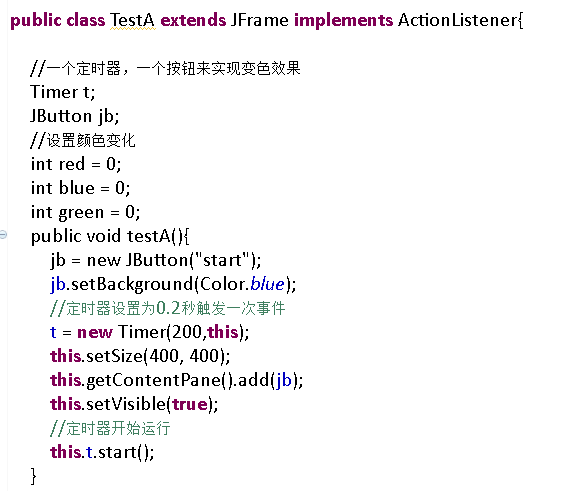 public class TestA extends JFrame implements ActionListener{

//一个定时器，一个按钮来实现变色效果
Timer t;
JButton jb;
//设置颜色变化
int red = 0;
int blue = 0;
int green = 0;
public void testA(){
jb = new JButton("start");
jb.setBackground(Color.blue);
//定时器设置为0.2秒触发一次事件
t = new Timer(200,this);
this.setSize(400, 400);
this.getContentPane().add(jb);
this.setVisible(true);
//定时器开始运行
this.t.start();
}